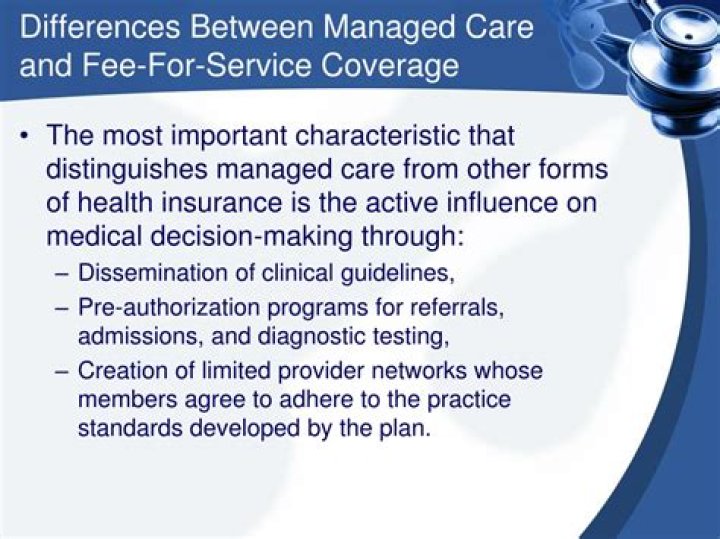 Differences Between Managed Care and Fee-For-Service Coverage

• The most important characteristic that distinguishes managed care from other forms of health insurance is the active influence on medical decision-making through:
– Dissemination of clinical guidelines,
– Pre-authorization programs for referrals, admissions, and diagnostic testing,
– Creation of limited provider networks whose members agree to adhere to the practice standards developed by the plan.